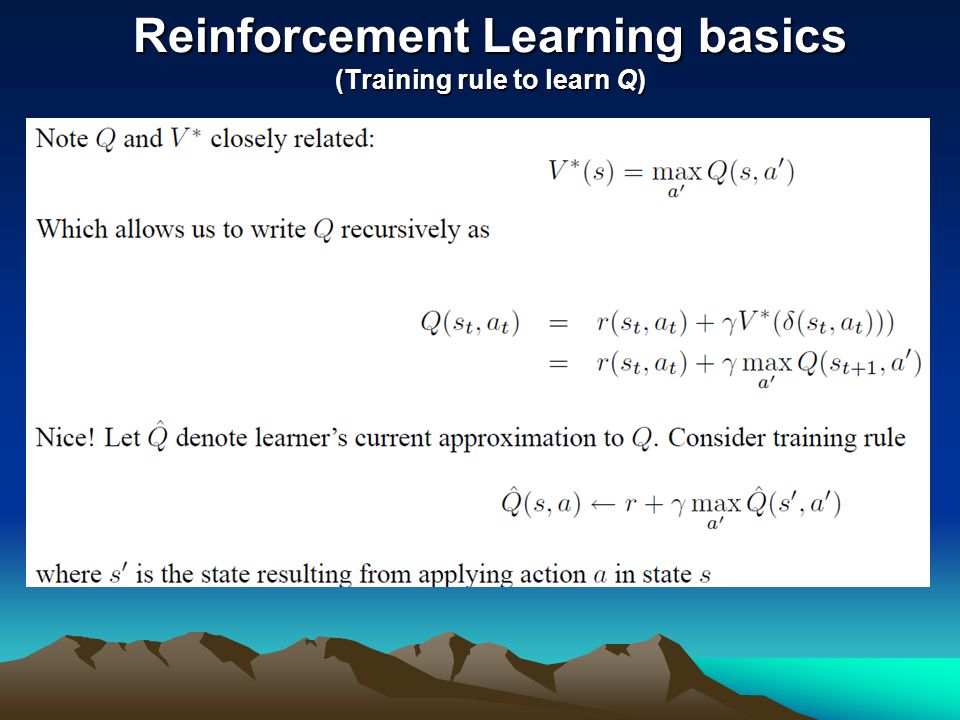 Reinforcement Learning basics
(Training rule to learn Q)

Note $Q$ and $V^*$ closely related:

$V^*(s) = \max_{a'} Q(s, a')$

Which allows us to write $Q$ recursively as

$Q(s_t, a_t) = r(s_t, a_t) + \gamma V^*(\delta(s_t, a_t)))$
$= r(s_t, a_t) + \gamma \max_{a'} Q(s_{t+1}, a')$

Nice! Let $\hat{Q}$ denote learner's current approximation to $Q$. Consider training rule

$\hat{Q}(s, a) \leftarrow r + \gamma \max_{a'} \hat{Q}(s', a')$

where $s'$ is the state resulting from applying action $a$ in state $s$